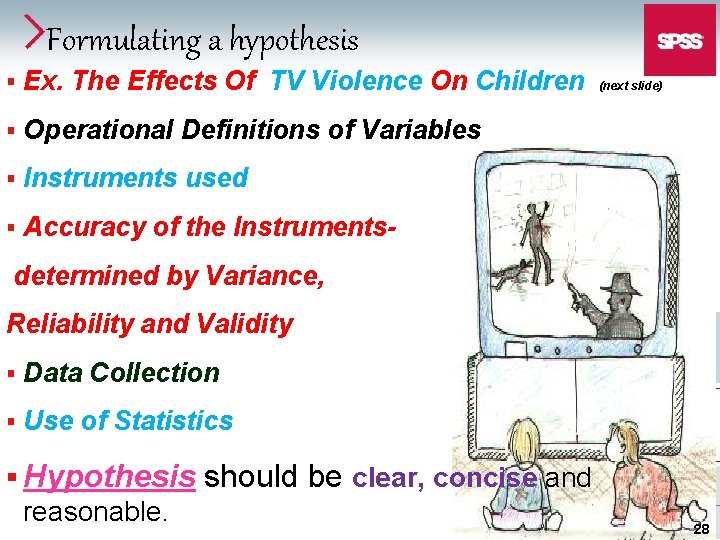 Formulating a hypothesis

SPSS

▪ Ex. The Effects Of TV Violence On Children (next slide)

▪ Operational Definitions of Variables

▪ Instruments used

▪ Accuracy of the Instruments- determined by Variance, Reliability and Validity

▪ Data Collection

▪ Use of Statistics

▪ Hypothesis should be clear, concise and reasonable.

28